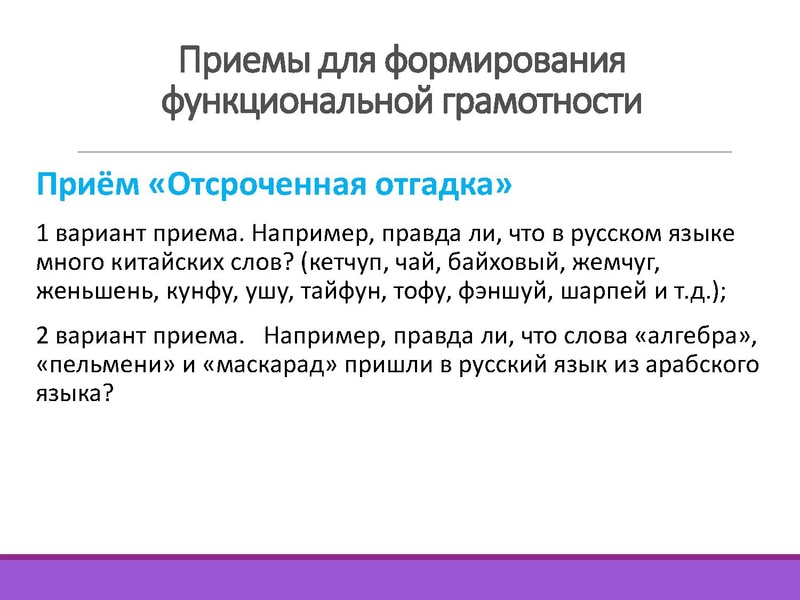 Приемы для формирования функциональной грамотности

Приём «Отсроченная отгадка»

1 вариант приема. Например, правда ли, что в русском языке много китайских слов? (кетчуп, чай, байховый, жемчуг, женьшень, кунфу, ушу, тайфун, тофу, фэншуй, шарпей и т.д.);

2 вариант приема. Например, правда ли, что слова «алгебра», «пельмени» и «маскарад» пришли в русский язык из арабского языка?